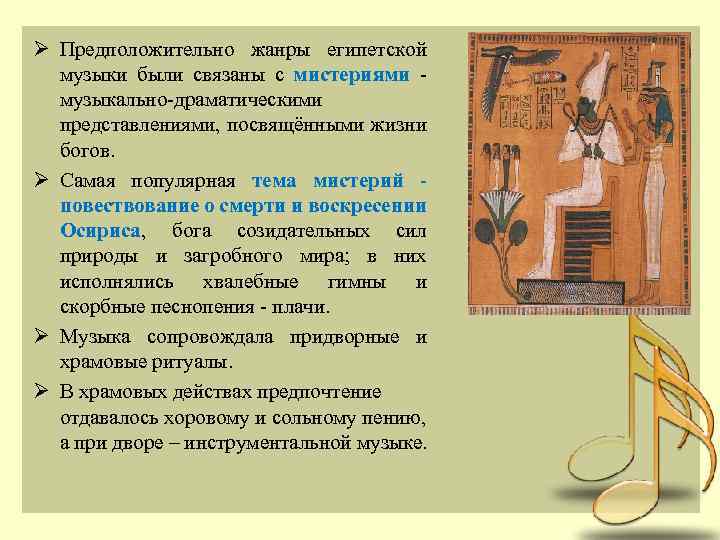 ➢ Предположительно жанры египетской музыки были связаны с мистериями - музыкально-драматическими представлениями, посвящёнными жизни богов.

➢ Самая популярная тема мистерий - повествование о смерти и воскресении Осириса, бога созидательных сил природы и загробного мира; в них исполнялись хвалебные гимны и скорбные песнопения - плачи.

➢ Музыка сопровождала придворные и храмовые ритуалы.

➢ В храмовых действах предпочтение отдавалось хоровому и сольному пению, а при дворе – инструментальной музыке.